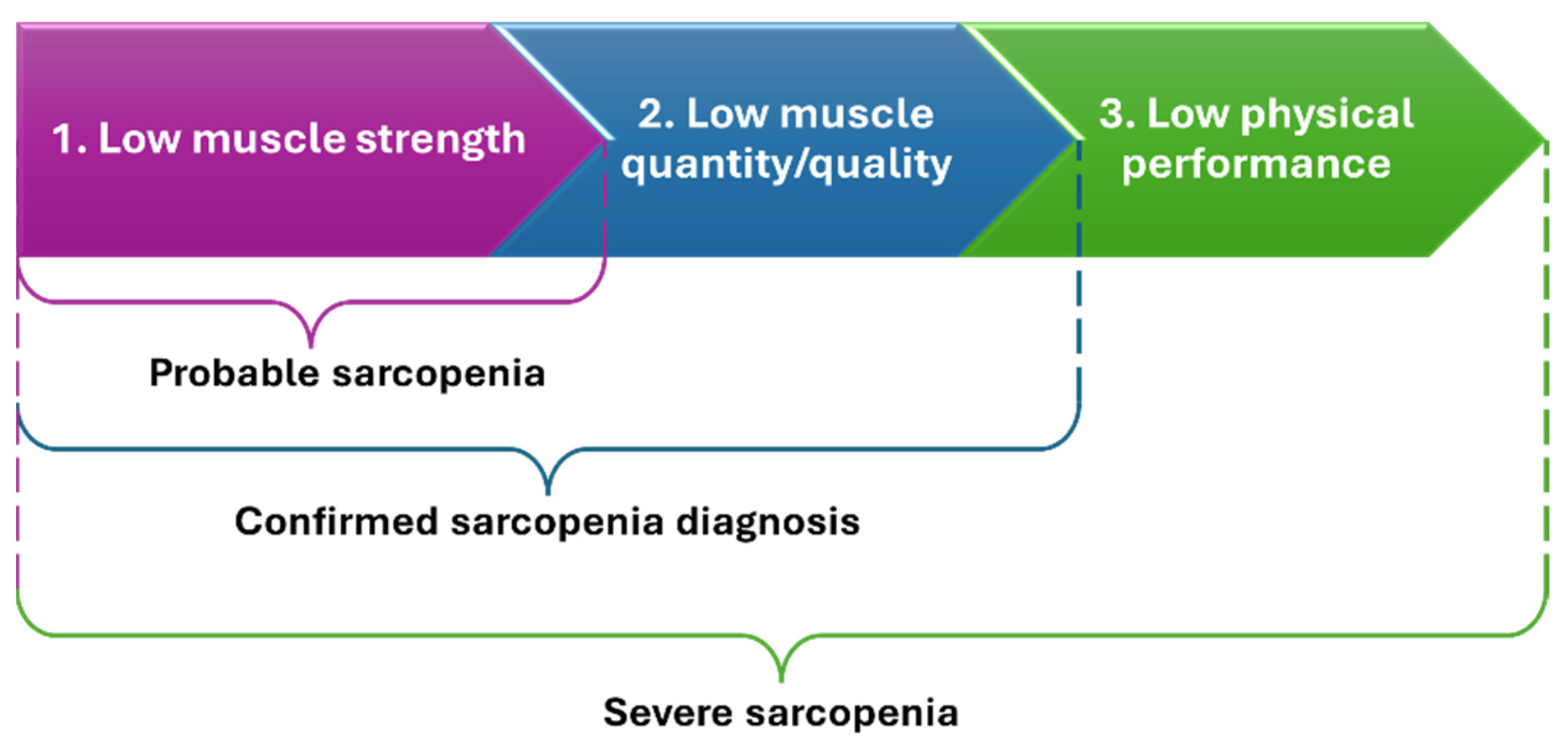 1. Low muscle strength

2. Low muscle quantity/quality

3. Low physical performance

Probable sarcopenia

Confirmed sarcopenia diagnosis

Severe sarcopenia